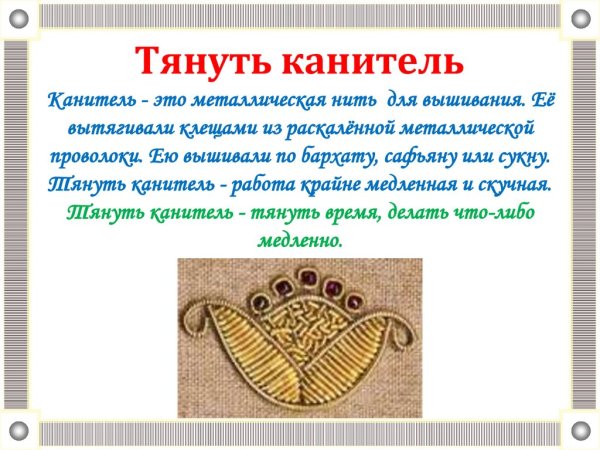 Тянуть канитель

Канитель - это металлическая нить для вышивания. Её вытягивали клещами из раскалённой металлической проволоки. Ею вышивали по бархату, сафьяну или сукну. Тянуть канитель - работа крайне медленная и скучная.

Тянуть канитель - тянуть время, делать что-либо медленно.